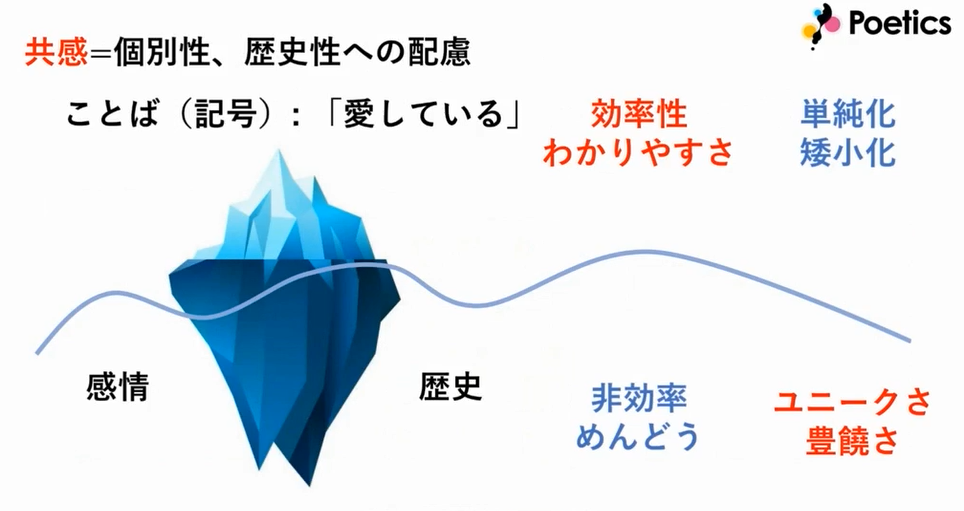 Poetics

共感=個別性、歴史性への配慮

ことば（記号）：「愛している」

効率性
わかりやすさ

単純化
矮小化

感情

歴史

非効率
めんどう

ユニークさ
豊饒さ